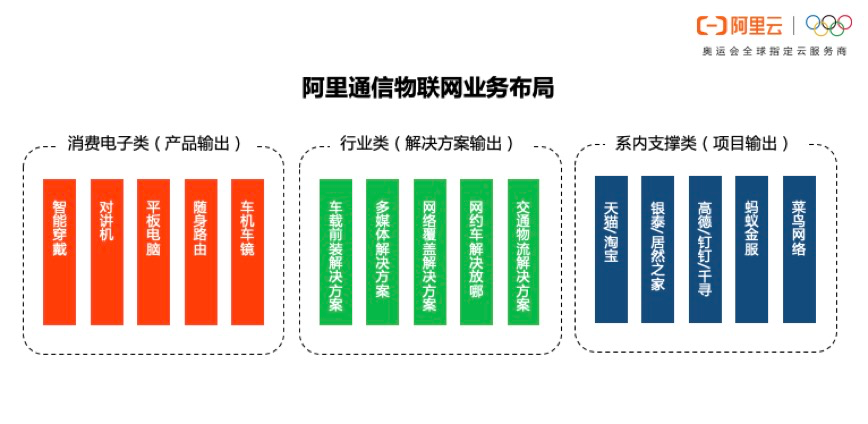 阿里云
奥运会全球指定云服务商

阿里通信物联网业务布局

消费电子类（产品输出）

智能穿戴

对讲机

平板电脑

随身路由

车机车镜

行业类（解决方案输出）

车载前装解决方案

多媒体解决方案

网络覆盖解决方案

网约车解决放哪

交通物流解决方案

系内支撑类（项目输出）

天猫/淘宝

银泰/居然之家

高德/钉钉/千寻

蚂蚁金服

菜鸟网络